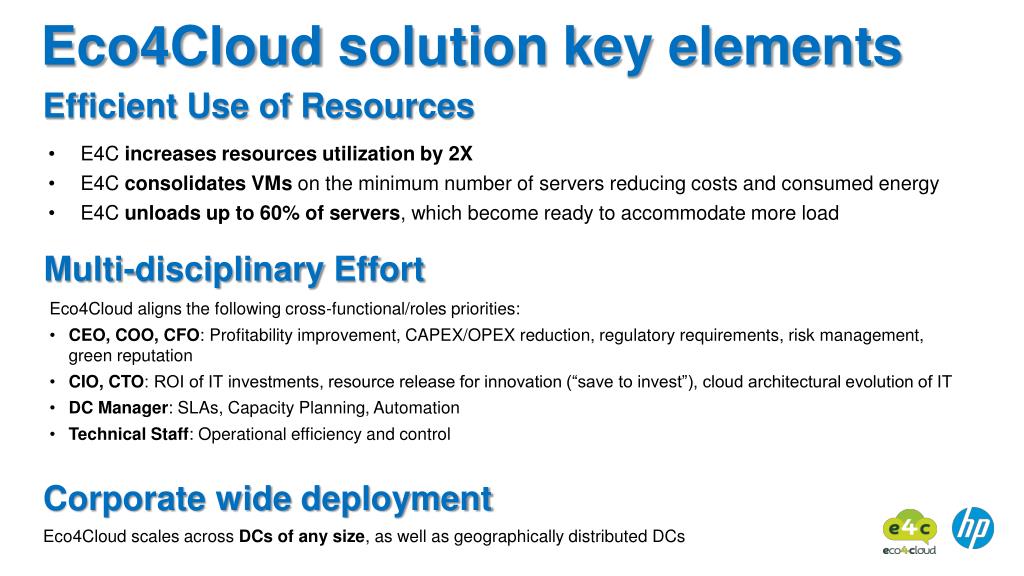 Eco4Cloud solution key elements

Efficient Use of Resources

• E4C increases resources utilization by 2X
• E4C consolidates VMs on the minimum number of servers reducing costs and consumed energy
• E4C unloads up to 60% of servers, which become ready to accommodate more load

Multi-disciplinary Effort

Eco4Cloud aligns the following cross-functional/roles priorities:
• CEO, COO, CFO: Profitability improvement, CAPEX/OPEX reduction, regulatory requirements, risk management, green reputation
• CIO, CTO: ROI of IT investments, resource release for innovation (“save to invest”), cloud architectural evolution of IT
• DC Manager: SLAs, Capacity Planning, Automation
• Technical Staff: Operational efficiency and control

Corporate wide deployment

Eco4Cloud scales across DCs of any size, as well as geographically distributed DCs

e4c
eco4cloud

hp